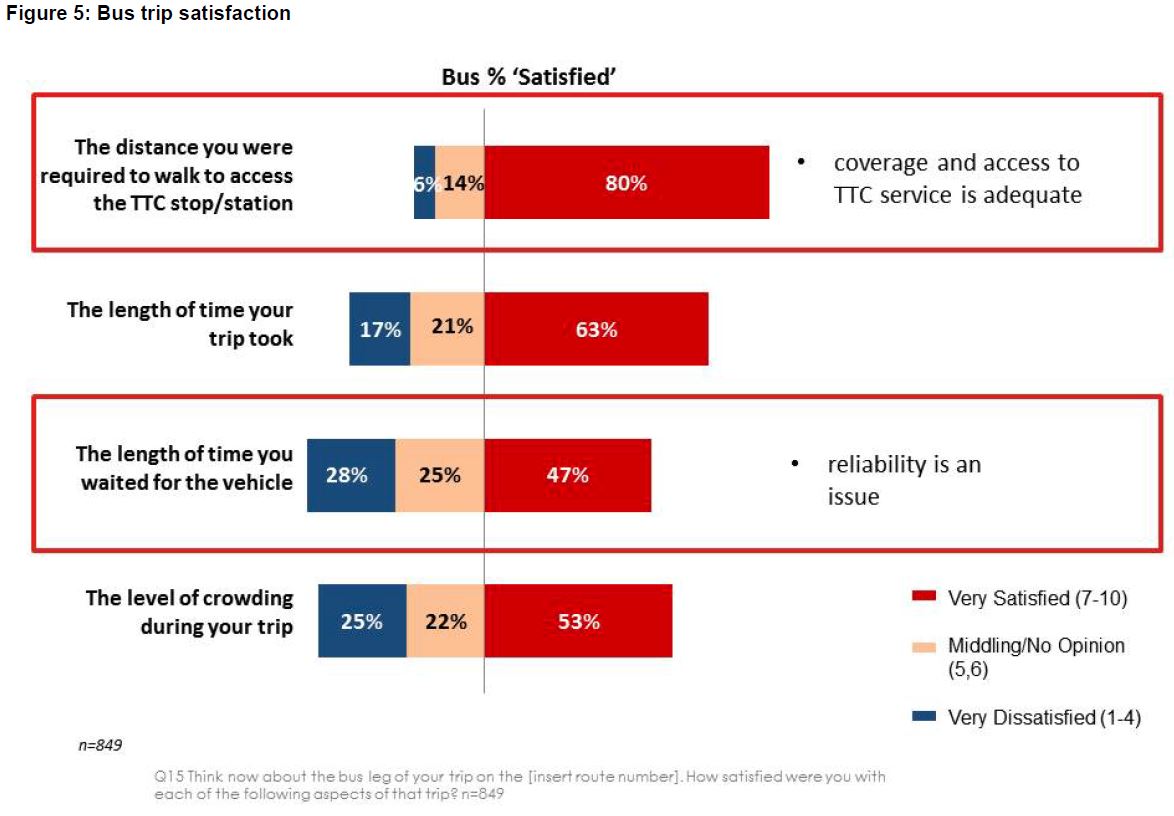 Figure 5: Bus trip satisfaction

Bus % 'Satisfied'

The distance you were required to walk to access the TTC stop/station

6% 14% 80%

• coverage and access to TTC service is adequate

The length of time your trip took

17% 21% 63%

The length of time you waited for the vehicle

28% 25% 47%

• reliability is an issue

The level of crowding during your trip

25% 22% 53%

Very Satisfied (7-10)

Middling/No Opinion (5,6)

Very Dissatisfied (1-4)

n=849

Q15 Think now about the bus leg of your trip on the [insert route number]. How satisfied were you with each of the following aspects of that trip? n=849